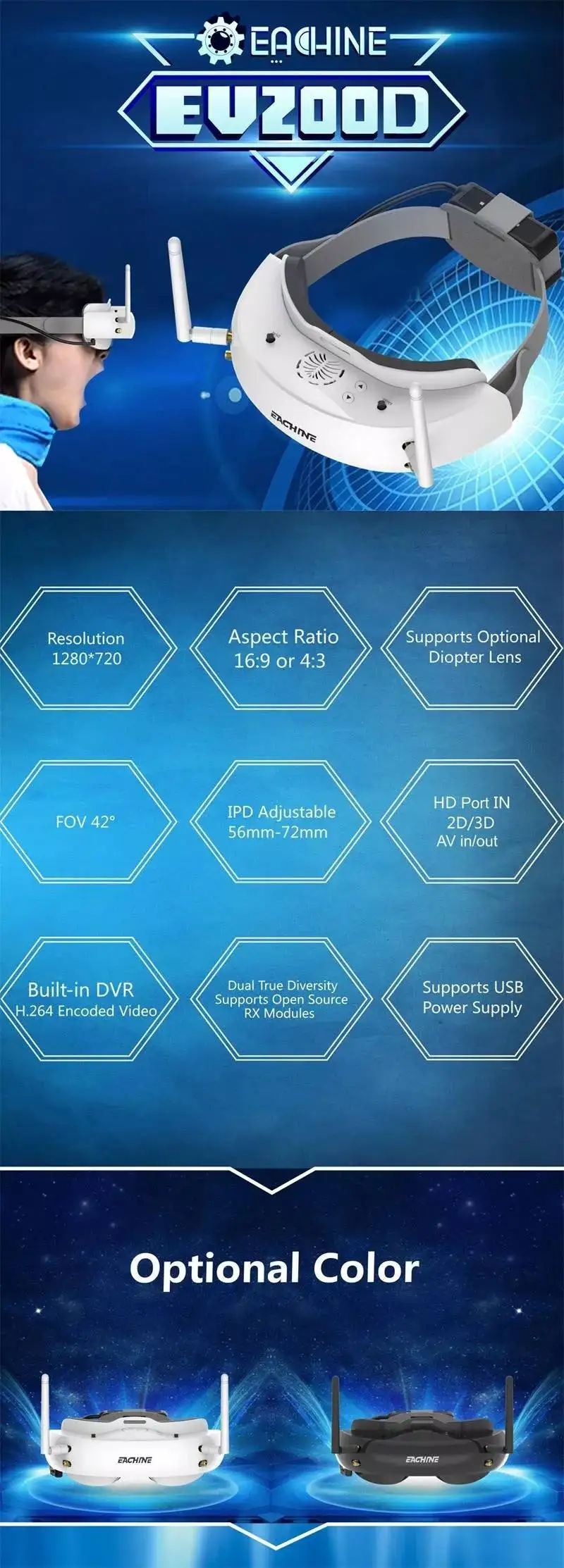 EACHINE

EV200D

EACHINE

Resolution
1280*720

Aspect Ratio
16:9 or 4:3

Supports Optional
Diopter Lens

FOV 42°

IPD Adjustable
56mm-72mm

HD Port IN
2D/3D
AV in/out

Built-in DVR
H.264 Encoded Video

Dual True Diversity
Supports Open Source
RX Modules

Supports USB
Power Supply

Optional Color

EACHINE

EACHINE